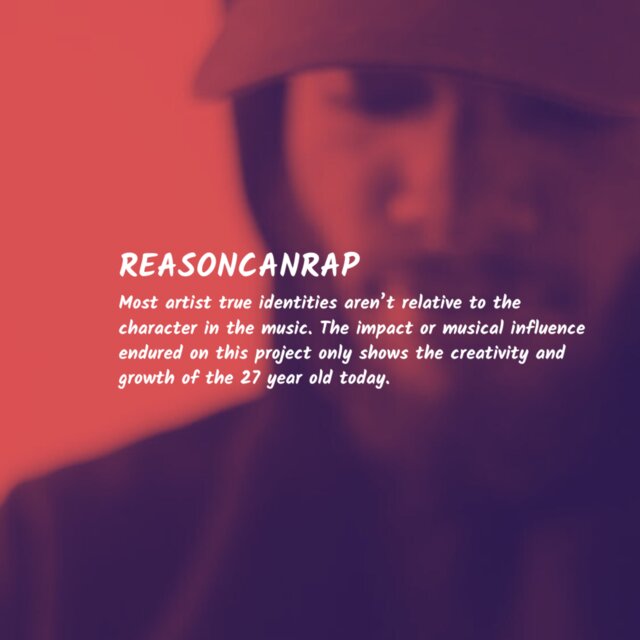 REASONCANRAP

Most artist true identities aren't relative to the character in the music. The impact or musical influence endured on this project only shows the creativity and growth of the 27 year old today.